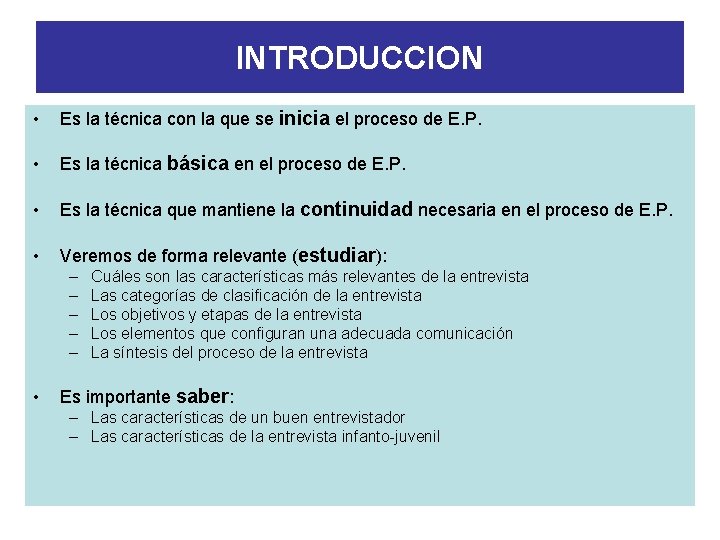 INTRODUCCION

• Es la técnica con la que se inicia el proceso de E.P.

• Es la técnica básica en el proceso de E.P.

• Es la técnica que mantiene la continuidad necesaria en el proceso de E.P.

• Veremos de forma relevante (estudiar):
– Cuáles son las características más relevantes de la entrevista
– Las categorías de clasificación de la entrevista
– Los objetivos y etapas de la entrevista
– Los elementos que configuran una adecuada comunicación
– La síntesis del proceso de la entrevista

• Es importante saber:
– Las características de un buen entrevistador
– Las características de la entrevista infanto-juvenil